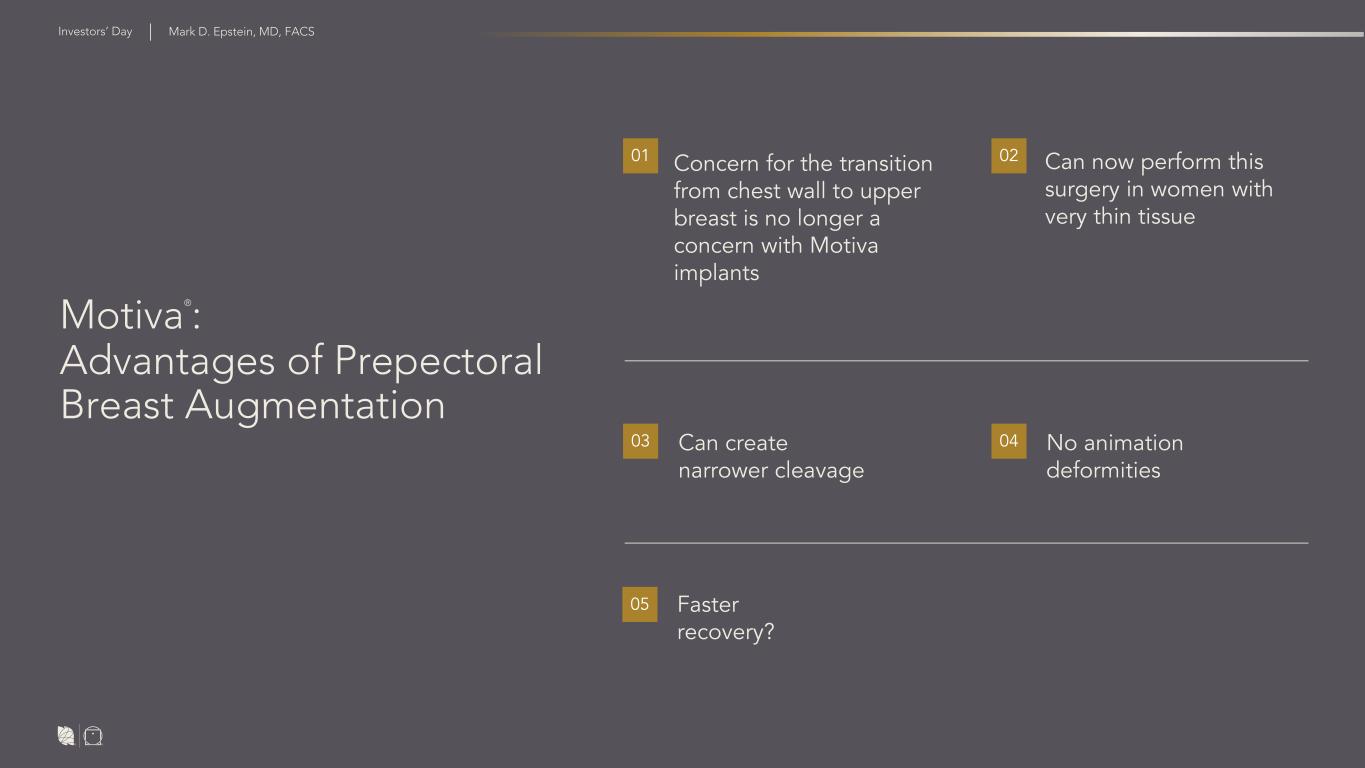 Investors' Day | Mark D. Epstein, MD, FACS

Motiva®:
Advantages of Prepectoral Breast Augmentation

01 Concern for the transition from chest wall to upper breast is no longer a concern with Motiva implants

02 Can now perform this surgery in women with very thin tissue

03 Can create narrower cleavage

04 No animation deformities

05 Faster recovery?